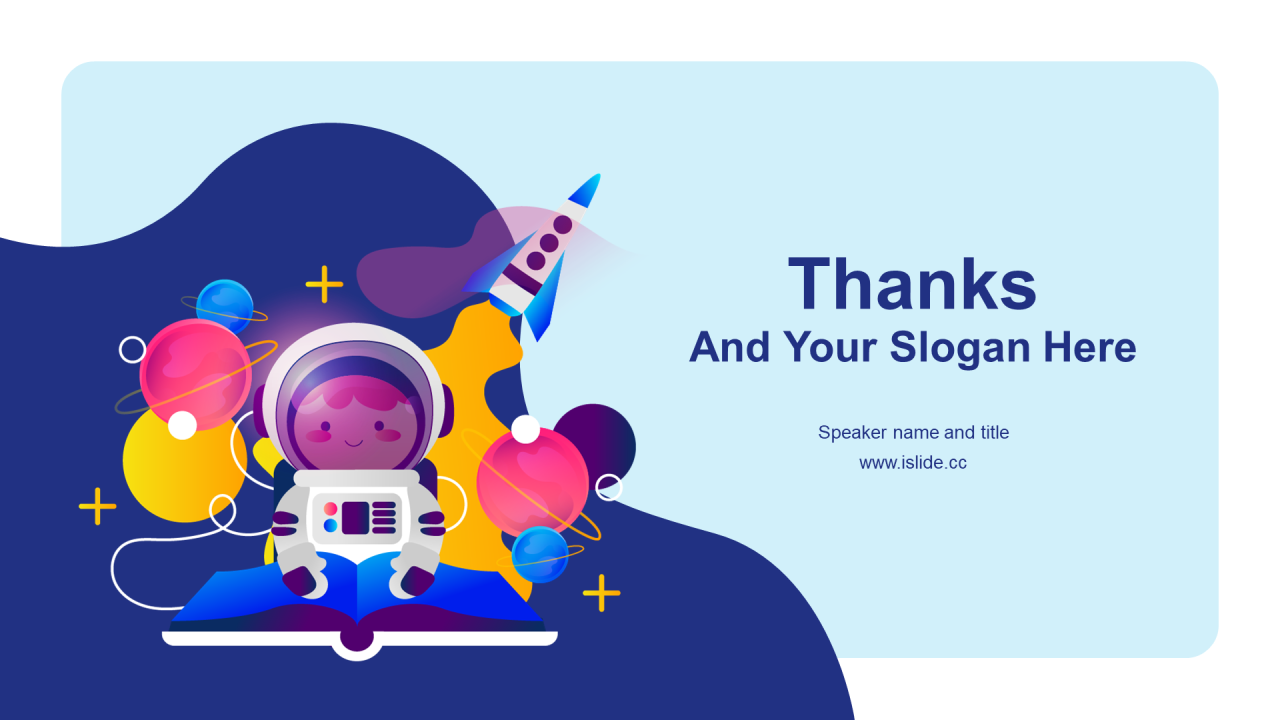 Thanks
And Your Slogan Here

Speaker name and title
www.islide.cc